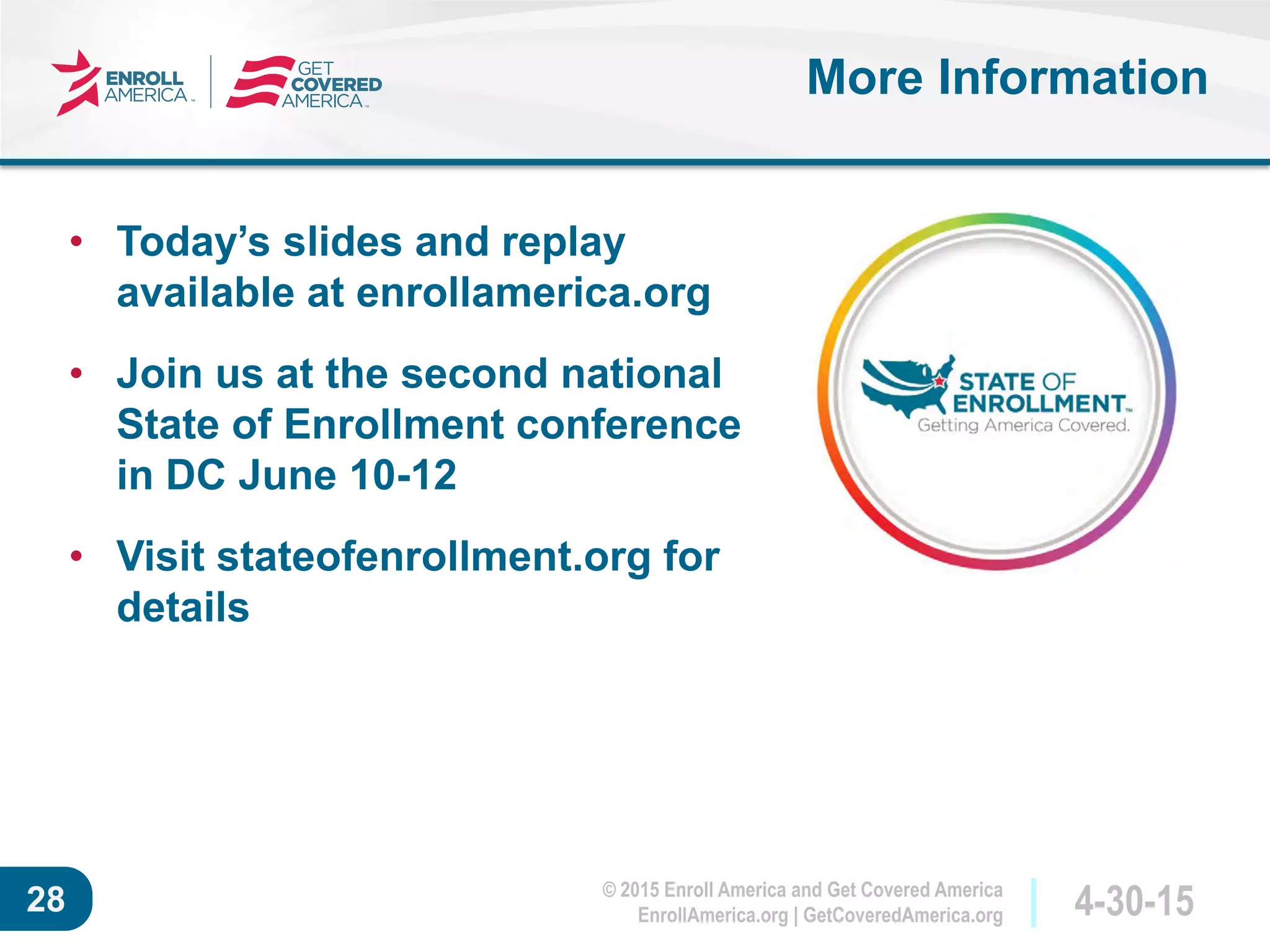 ENROLL AMERICA

GET COVERED AMERICA

More Information

• Today's slides and replay available at enrollamerica.org

• Join us at the second national State of Enrollment conference in DC June 10-12

• Visit stateofenrollment.org for details

STATE OF ENROLLMENT
Getting America Covered.

28

© 2015 Enroll America and Get Covered America
EnrollAmerica.org | GetCoveredAmerica.org

4-30-15